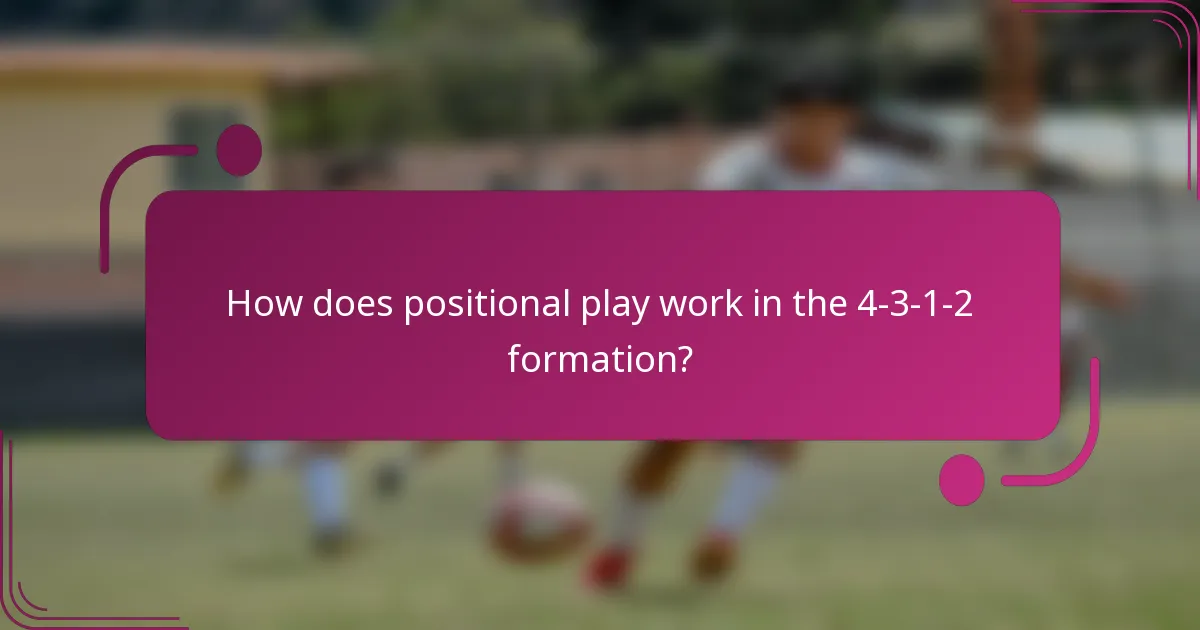 How does positional play work in the 4-3-1-2 formation?